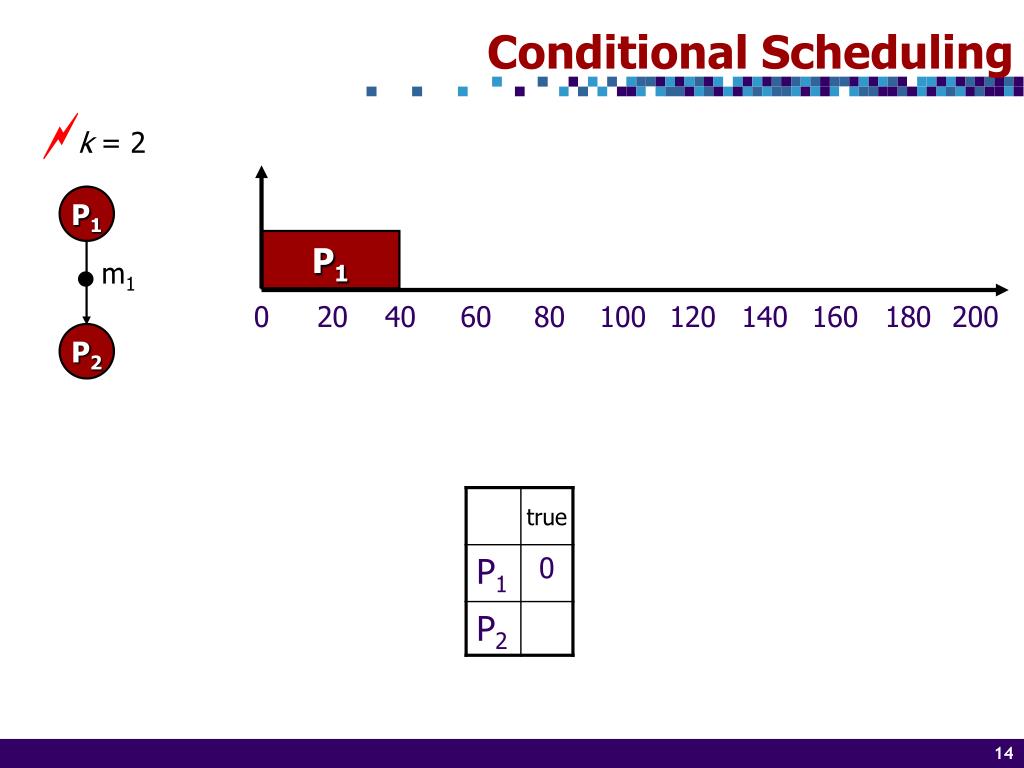 Conditional Scheduling

$k = 2$

$P_1$

$m_1$

$P_2$

$P_1$

0 20 40 60 80 100 120 140 160 180 200

| | true |
|---|---|
| $P_1$ | 0 |
| $P_2$ | |

14